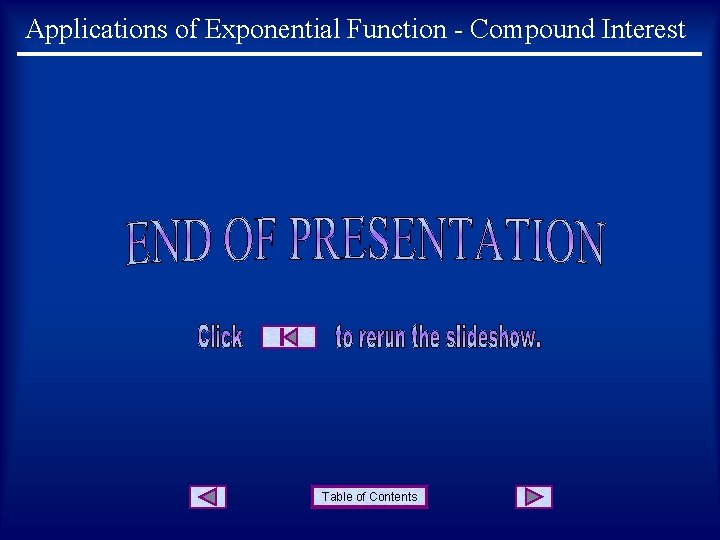 Applications of Exponential Function - Compound Interest

END OF PRESENTATION

Click to rerun the slideshow.

Table of Contents